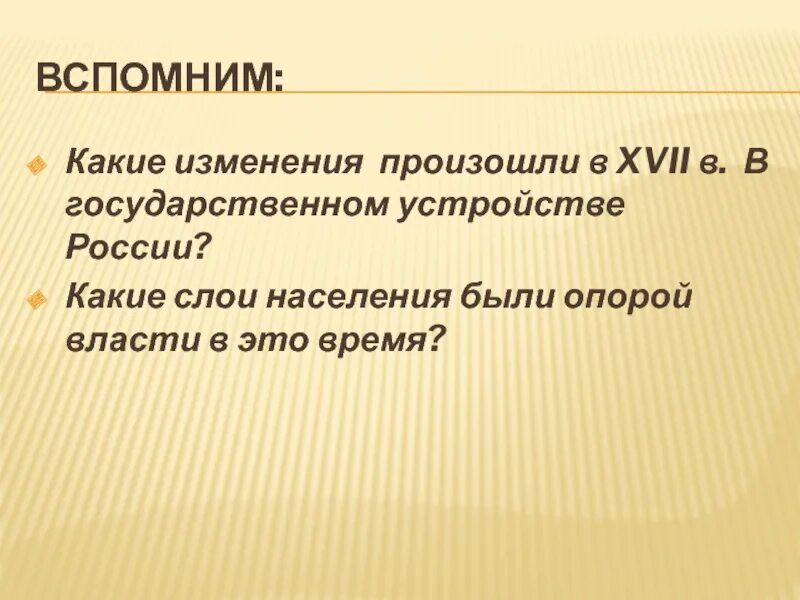 ВСПОМНИМ:

Какие изменения произошли в XVII в. В государственном устройстве России?

Какие слои населения были опорой власти в это время?